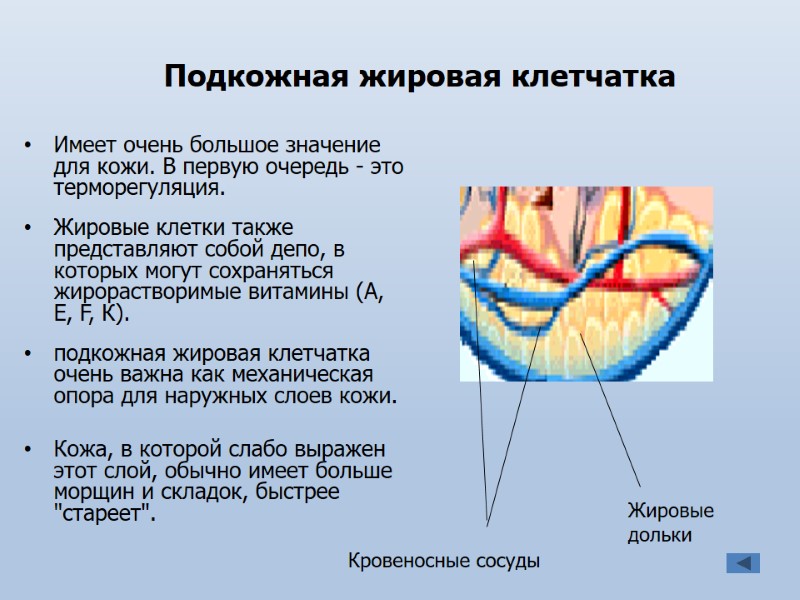 Подкожная жировая клетчатка

• Имеет очень большое значение для кожи. В первую очередь - это терморегуляция.

• Жировые клетки также представляют собой депо, в которых могут сохраняться жирорастворимые витамины (A, E, F, K).

• подкожная жировая клетчатка очень важна как механическая опора для наружных слоев кожи.

• Кожа, в которой слабо выражен этот слой, обычно имеет больше морщин и складок, быстрее "стареет".

Жировые дольки

Кровеносные сосуды